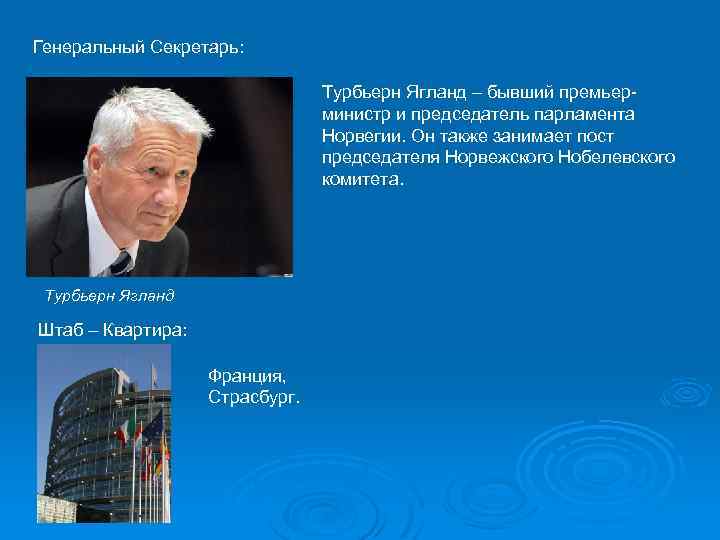 Генеральный Секретарь:

Турбьерн Ягланд – бывший премьер-министр и председатель парламента Норвегии. Он также занимает пост председателя Норвежского Нобелевского комитета.

Турбьерн Ягланд

Штаб – Квартира:

Франция, Страсбург.